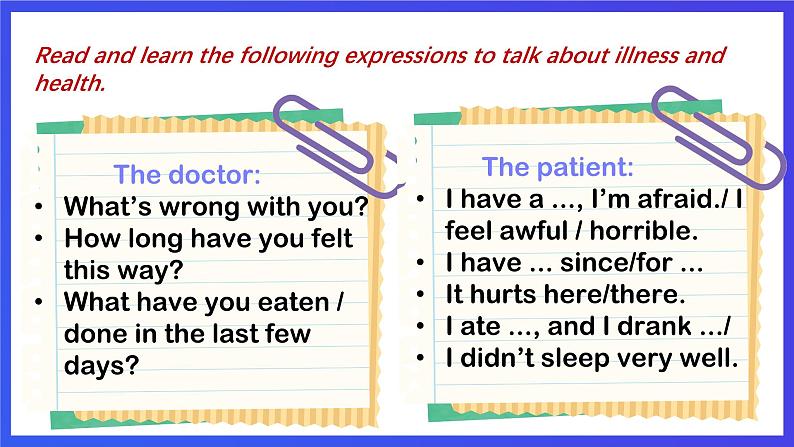 Read and learn the following expressions to talk about illness and health.

The doctor:
• What's wrong with you?
• How long have you felt this way?
• What have you eaten / done in the last few days?

The patient:
• I have a ..., I'm afraid./ I feel awful / horrible.
• I have ... since/for ...
• It hurts here/there.
• I ate ..., and I drank .../
• I didn't sleep very well.